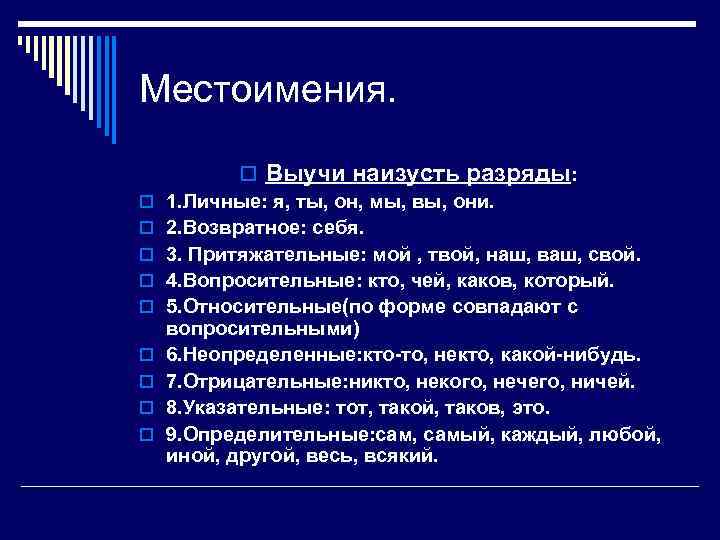 Местоимения.

Выучи наизусть разряды:

1.Личные: я, ты, он, мы, вы, они.

2.Возвратное: себя.

3. Притяжательные: мой , твой, наш, ваш, свой.

4.Вопросительные: кто, чей, каков, который.

5.Относительные(по форме совпадают с вопросительными)

6.Неопределенные:кто-то, некто, какой-нибудь.

7.Отрицательные:никто, некого, нечего, ничей.

8.Указательные: тот, такой, таков, это.

9.Определительные:сам, самый, каждый, любой, иной, другой, весь, всякий.